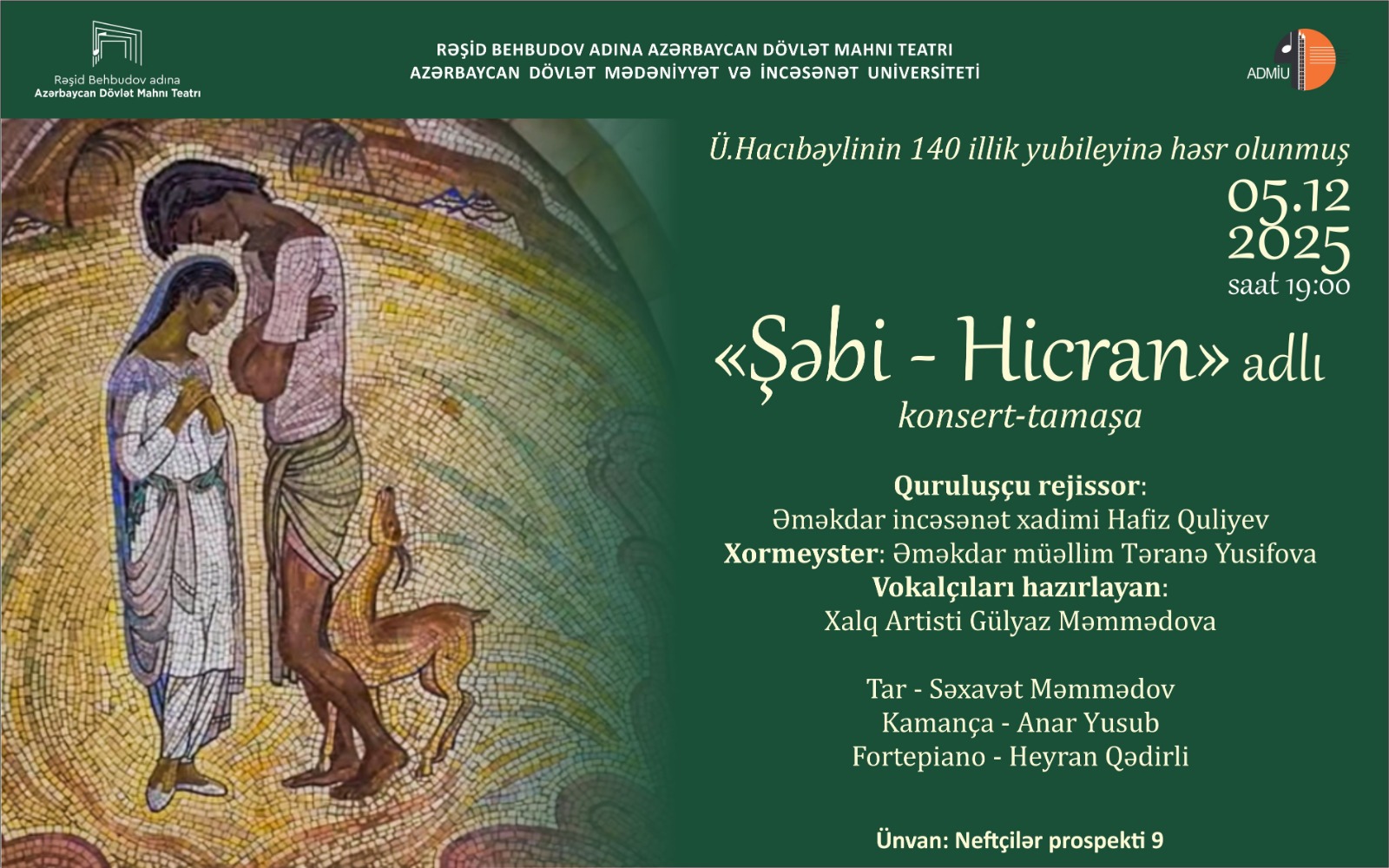 Rəşid Behbudov adına
Azərbaycan Dövlət Mahnı Teatrı

RƏŞİD BEHBUDOV ADINA AZƏRBAYCAN DÖVLƏT MAHNI TEATRI
AZƏRBAYCAN DÖVLƏT MƏDƏNİYYƏT VƏ İNCƏSƏNƏT UNİVERSİTETİ

ADMİU

Ü.Hacıbəylinin 140 illik yubileyinə həsr olunmuş

05.12
2025
saat 19:00

«Şəbi - Hicran» adlı
konsert-tamaşa

Quruluşçu rejissor:
Əməkdar incəsənət xadimi Hafiz Quliyev
Xormeyster: Əməkdar müəllim Təranə Yusifova
Vokalçıları hazırlayan:
Xalq Artisti Gülyaz Məmmədova

Tar - Səxavət Məmmədov
Kamança - Anar Yusub
Fortepiano - Heyran Qədirli

Ünvan: Neftçilər prospekti 9